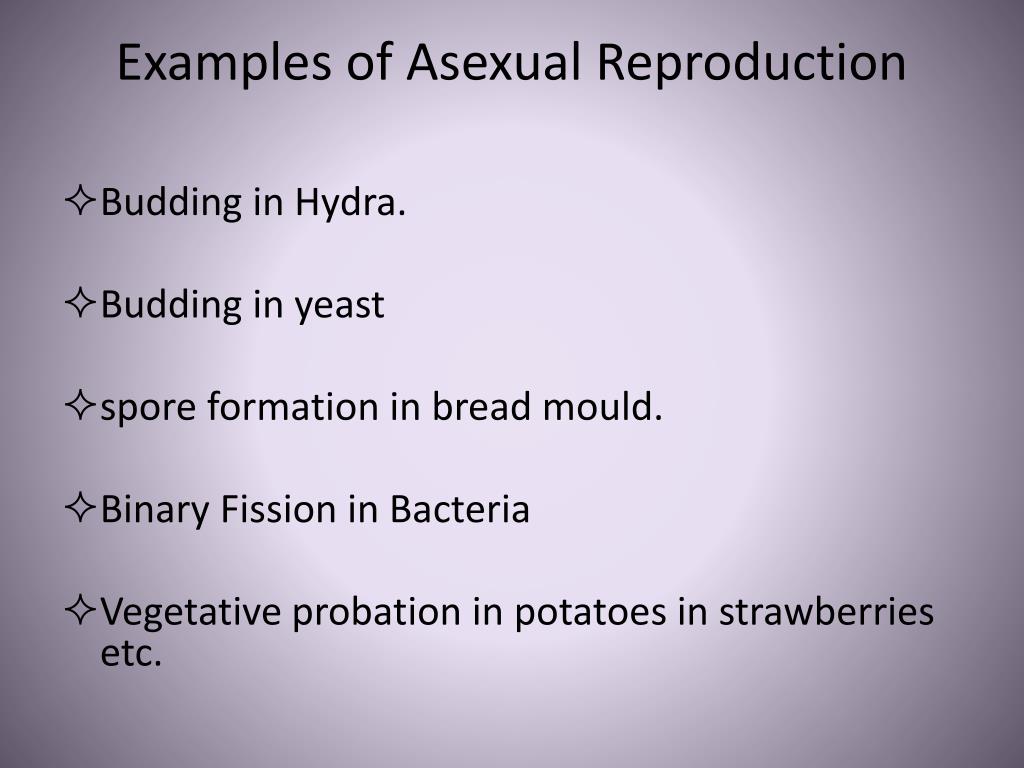 Examples of Asexual Reproduction

✧Budding in Hydra.

✧Budding in yeast

✧spore formation in bread mould.

✧Binary Fission in Bacteria

✧Vegetative probation in potatoes in strawberries etc.